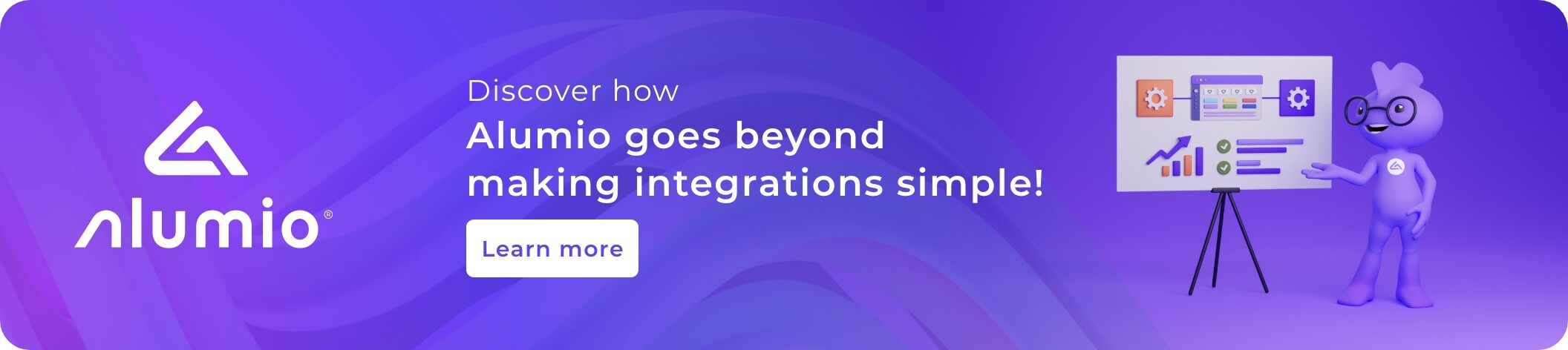 alumio®

Discover how
Alumio goes beyond making integrations simple!

Learn more